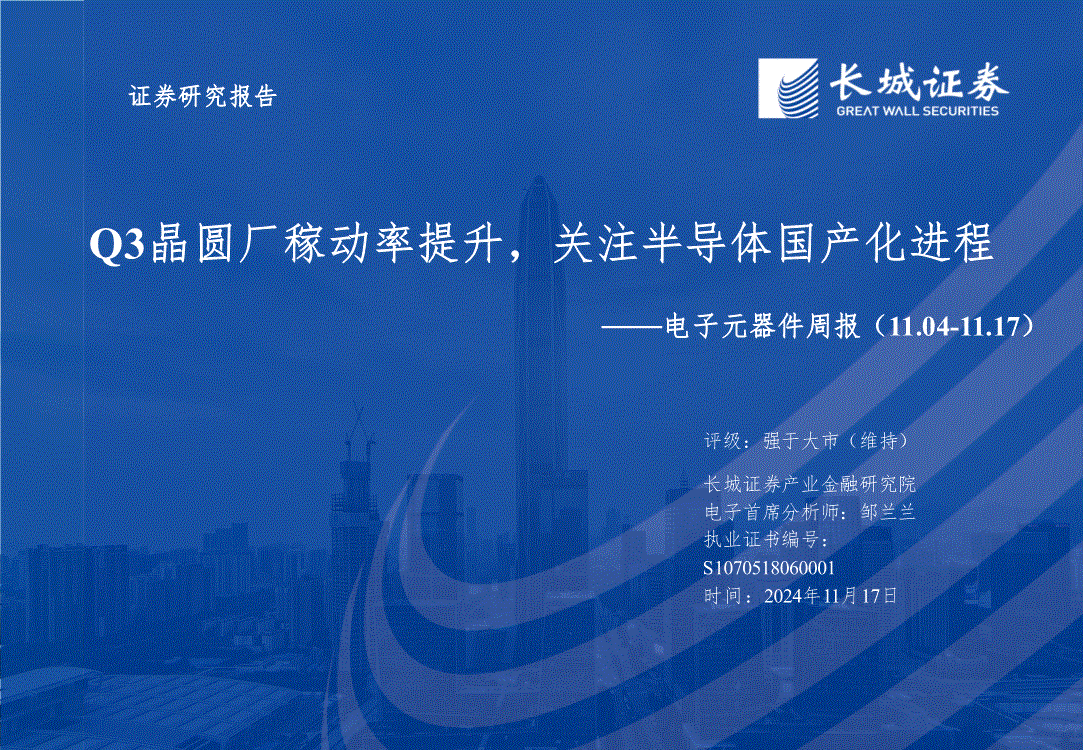 证券研究报告

长城证券
GREAT WALL SECURITIES

Q3晶圆厂稼动率提升，关注半导体国产化进程

——电子元器件周报（11.04-11.17）

评级：强于大市（维持）

长城证券产业金融研究院
电子首席分析师：邹兰兰
执业证书编号：
S1070518060001
时间：2024年11月17日